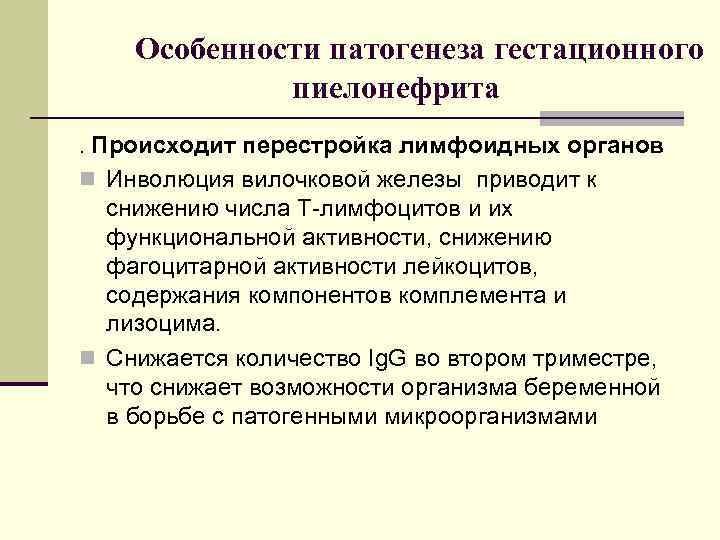 Особенности патогенеза гестационного пиелонефрита

. Происходит перестройка лимфоидных органов

Инволюция вилочковой железы приводит к снижению числа Т-лимфоцитов и их функциональной активности, снижению фагоцитарной активности лейкоцитов, содержания компонентов комплемента и лизоцима.

Снижается количество IgG во втором триместре, что снижает возможности организма беременной в борьбе с патогенными микроорганизмами